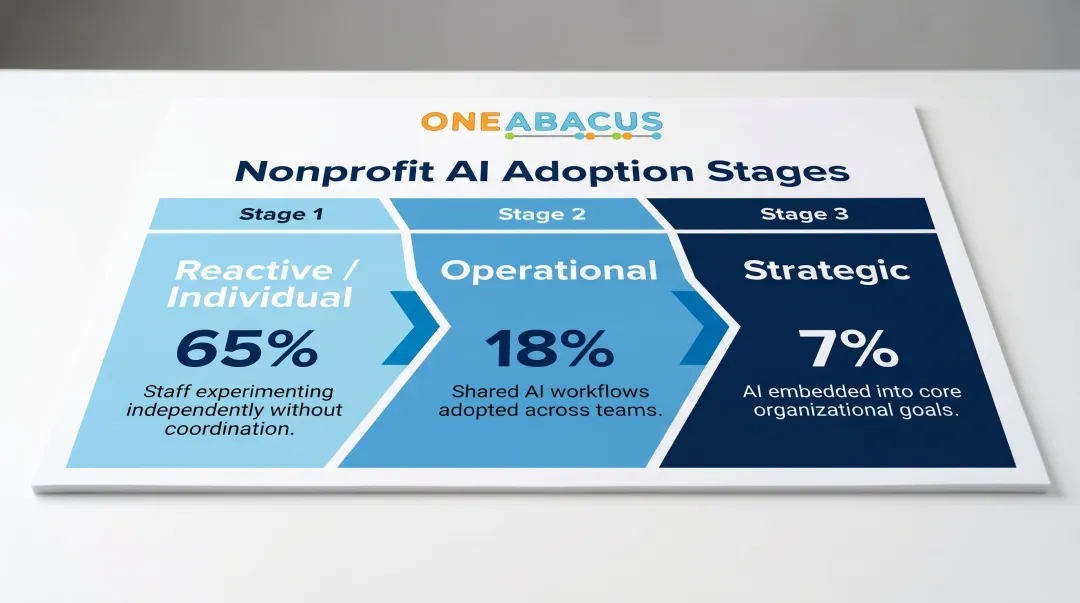 ONEABACUS

Nonprofit AI Adoption Stages

Stage 1

Reactive / Individual

65%

Staff experimenting independently without coordination.

Stage 2

Operational

18%

Shared AI workflows adopted across teams.

Stage 3

Strategic

7%

AI embedded into core organizational goals.